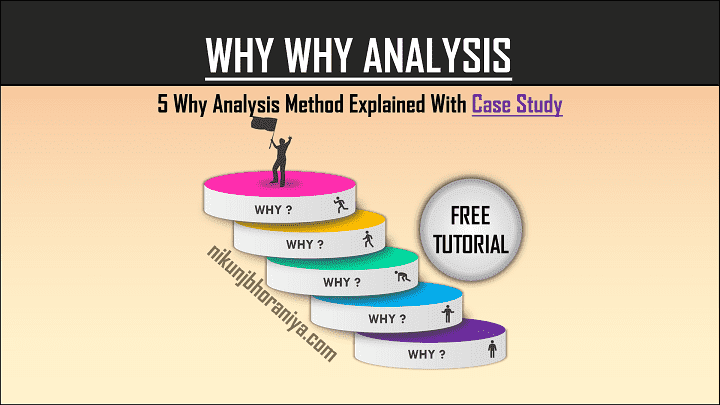 WHY WHY ANALYSIS

5 Why Analysis Method Explained With Case Study

WHY ?

WHY ?

WHY ?

WHY ?

WHY ?

FREE TUTORIAL

nikunjbhoraniya.com